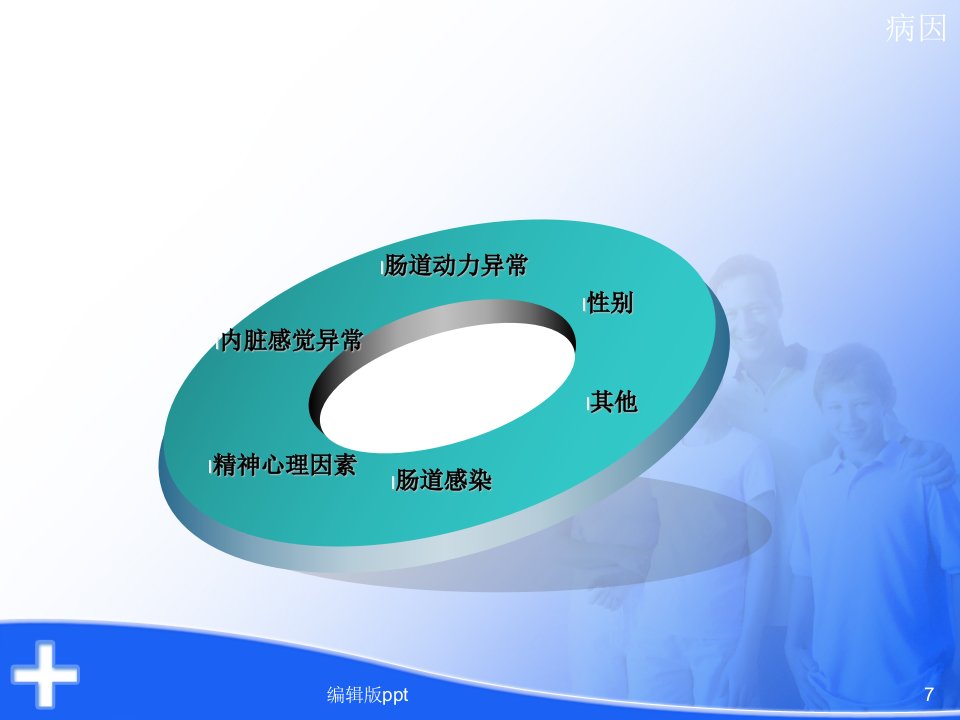 病因

肠道动力异常

性别

内脏感觉异常

其他

精神心理因素

肠道感染

编辑版ppt

7